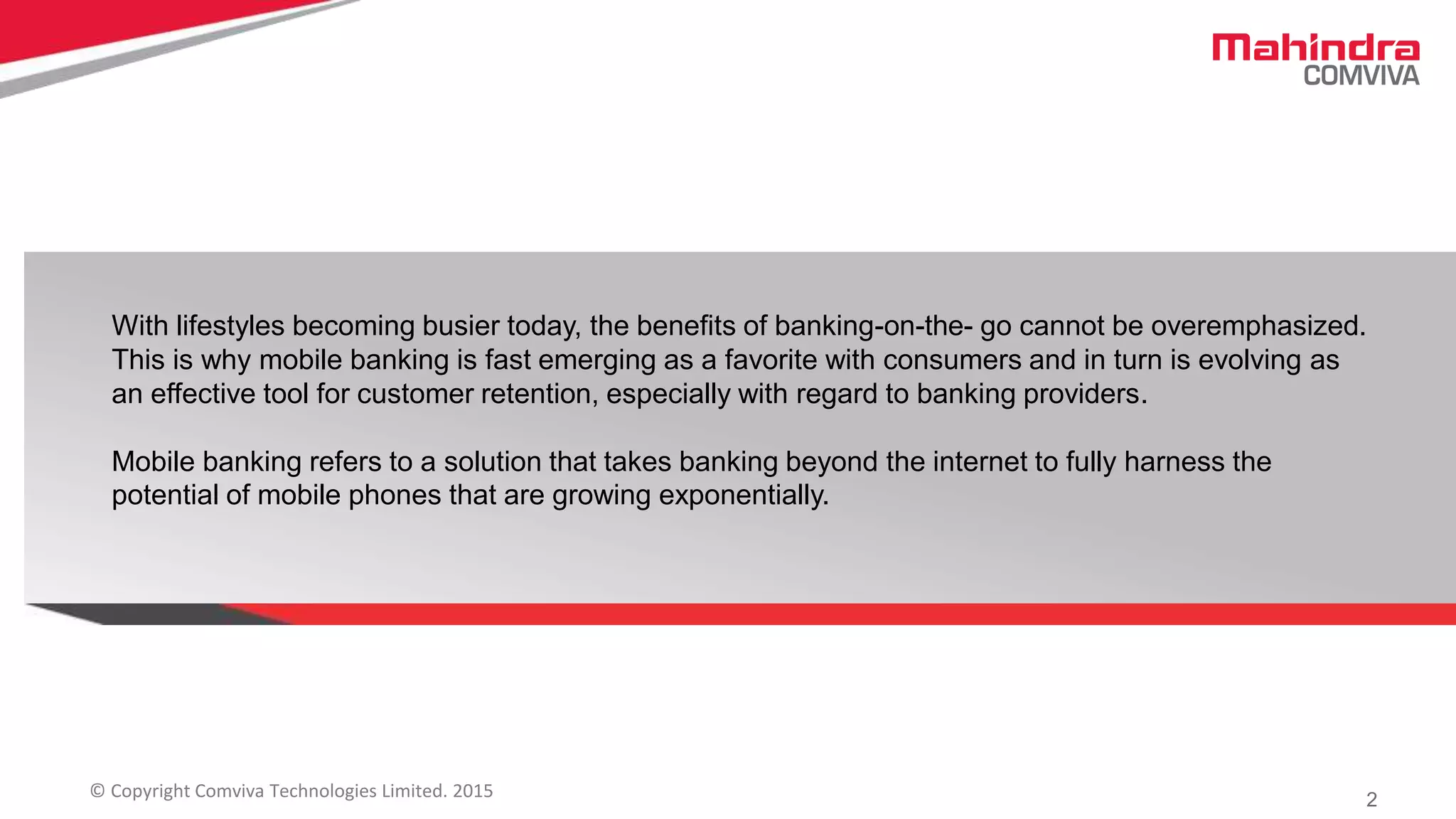 Mahindra
COMVIVA

With lifestyles becoming busier today, the benefits of banking-on-the- go cannot be overemphasized. This is why mobile banking is fast emerging as a favorite with consumers and in turn is evolving as an effective tool for customer retention, especially with regard to banking providers.

Mobile banking refers to a solution that takes banking beyond the internet to fully harness the potential of mobile phones that are growing exponentially.

© Copyright Comviva Technologies Limited. 2015

2